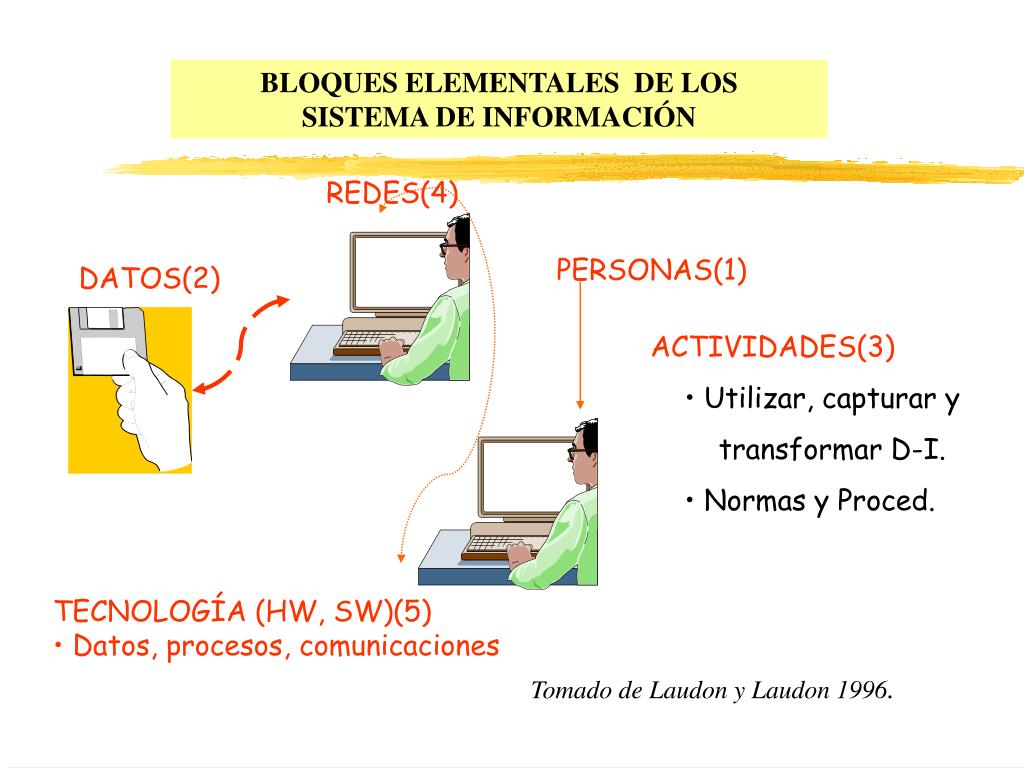 BLOQUES ELEMENTALES DE LOS SISTEMA DE INFORMACIÓN

REDES(4)

DATOS(2)

PERSONAS(1)

ACTIVIDADES(3)

• Utilizar, capturar y transformar D-I.

• Normas y Proced.

TECNOLOGÍA (HW, SW)(5)
• Datos, procesos, comunicaciones

Tomado de Laudon y Laudon 1996.